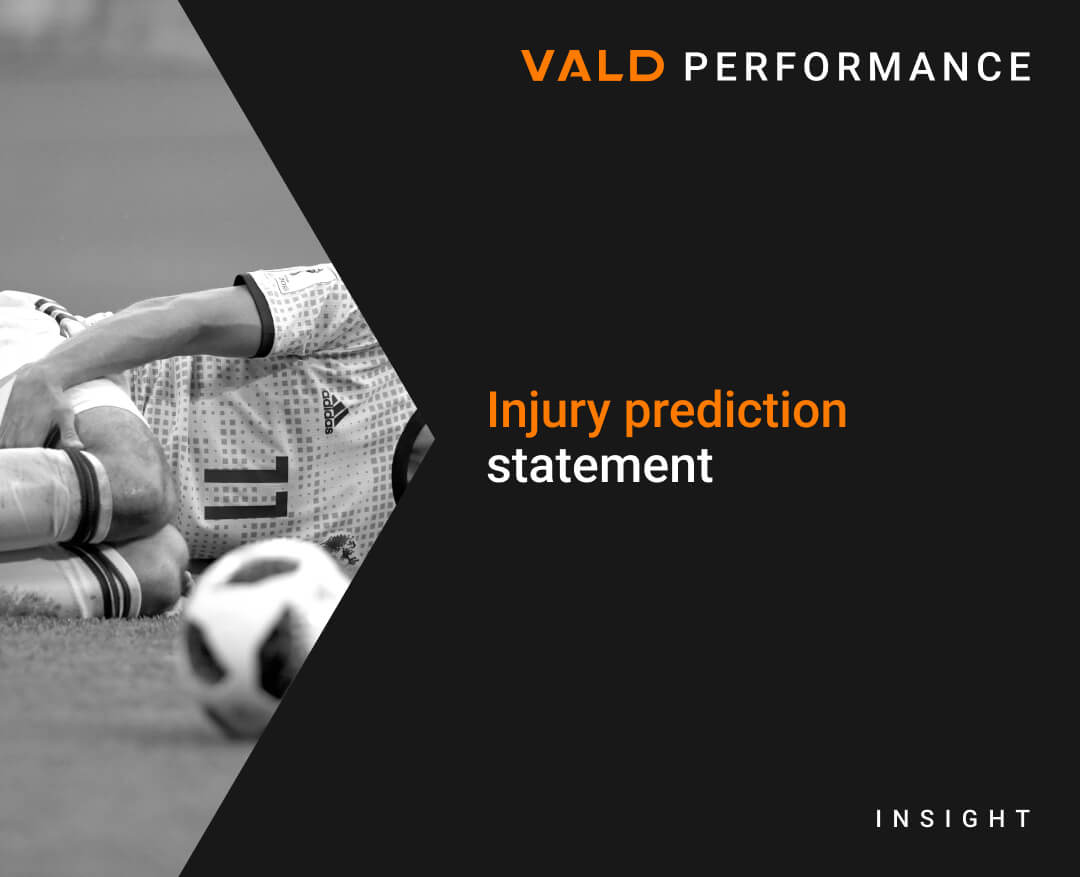 VALD PERFORMANCE

adidas

11

Injury prediction statement

INSIGHT